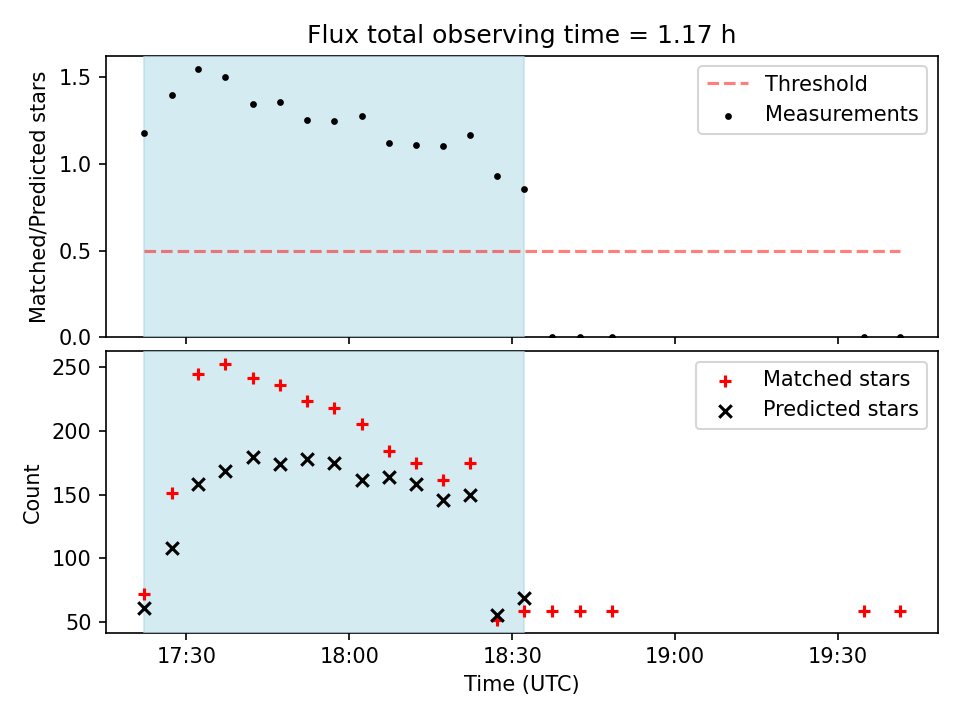 Flux total observing time = 1.17 h

Matched/Predicted stars

1.5
1.0
0.5
0.0

Threshold
Measurements

Count

250
200
150
100
50

Matched stars
Predicted stars

17:30
18:00
18:30
19:00
19:30

Time (UTC)